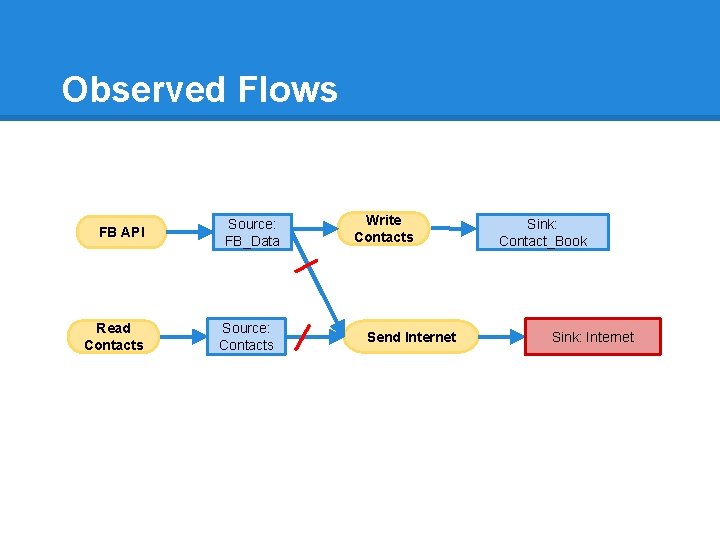 Observed Flows

FB API

Source: FB_Data

Write Contacts

Sink: Contact_Book

Read Contacts

Source: Contacts

Send Internet

Sink: Internet